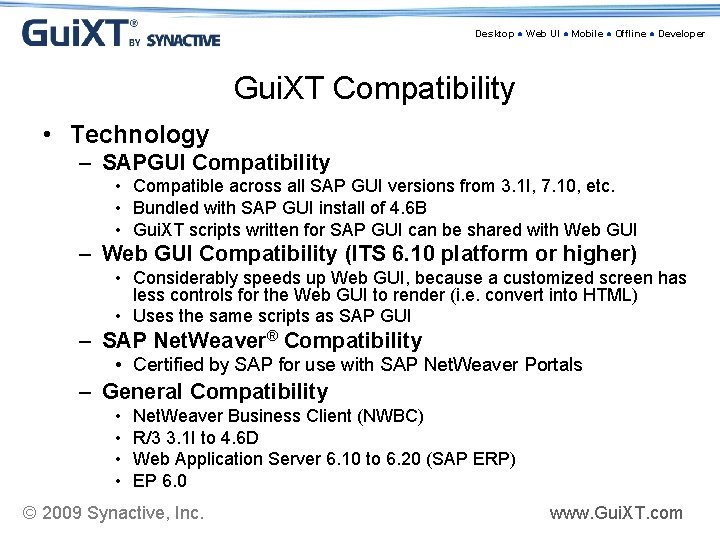 GuiXT® BY SYNACTIVE

Desktop • Web UI • Mobile • Offline • Developer

GuiXT Compatibility

• Technology
– SAPGUI Compatibility
• Compatible across all SAP GUI versions from 3.1I, 7.10, etc.
• Bundled with SAP GUI install of 4.6B
• GuiXT scripts written for SAP GUI can be shared with Web GUI
– Web GUI Compatibility (ITS 6.10 platform or higher)
• Considerably speeds up Web GUI, because a customized screen has less controls for the Web GUI to render (i.e. convert into HTML)
• Uses the same scripts as SAP GUI
– SAP NetWeaver® Compatibility
• Certified by SAP for use with SAP NetWeaver Portals
– General Compatibility
• NetWeaver Business Client (NWBC)
• R/3 3.1I to 4.6D
• Web Application Server 6.10 to 6.20 (SAP ERP)
• EP 6.0

© 2009 Synactive, Inc.

www.GuiXT.com